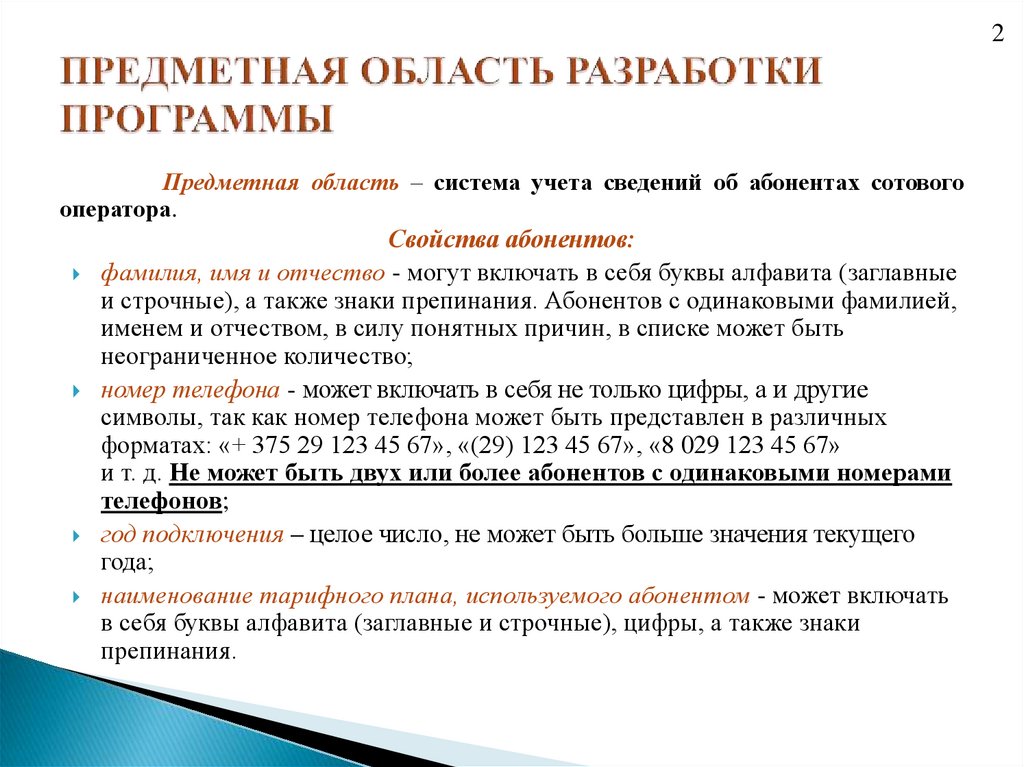 2

ПРЕДМЕТНАЯ ОБЛАСТЬ РАЗРАБОТКИ ПРОГРАММЫ

Предметная область – система учета сведений об абонентах сотового оператора.

Свойства абонентов:

фамилия, имя и отчество - могут включать в себя буквы алфавита (заглавные и строчные), а также знаки препинания. Абонентов с одинаковыми фамилией, именем и отчеством, в силу понятных причин, в списке может быть неограниченное количество;

номер телефона - может включать в себя не только цифры, а и другие символы, так как номер телефона может быть представлен в различных форматах: «+ 375 29 123 45 67», «(29) 123 45 67», «8 029 123 45 67» и т. д. Не может быть двух или более абонентов с одинаковыми номерами телефонов;

год подключения – целое число, не может быть больше значения текущего года;

наименование тарифного плана, используемого абонентом - может включать в себя буквы алфавита (заглавные и строчные), цифры, а также знаки препинания.